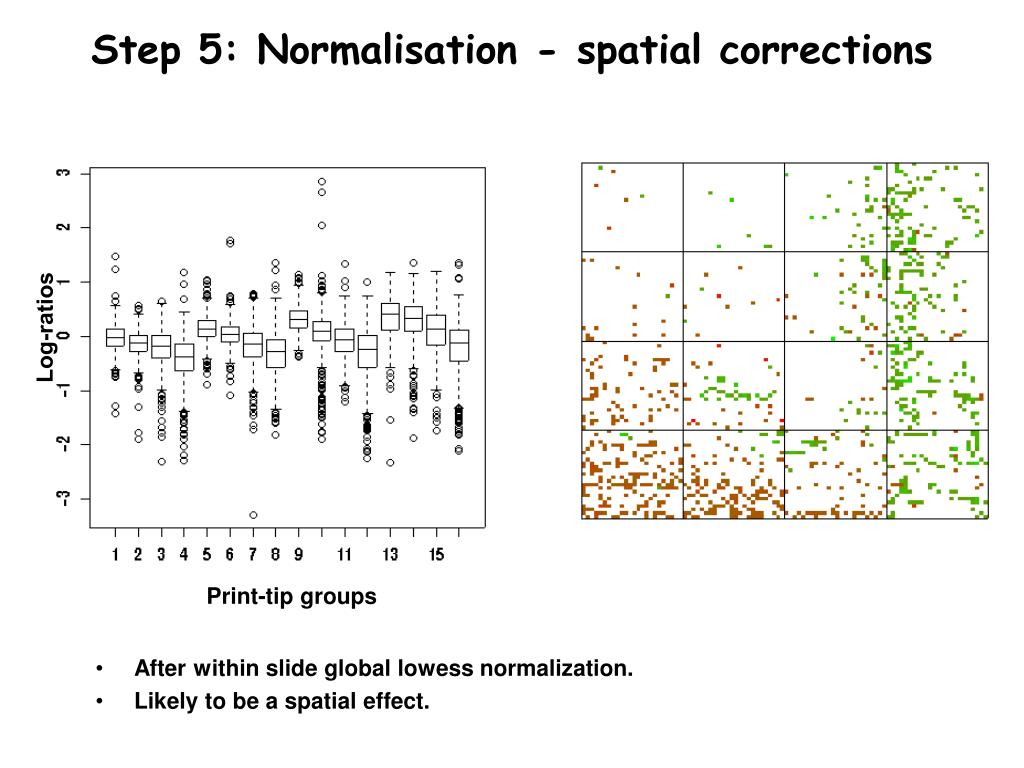 Step 5: Normalisation - spatial corrections

Log-ratios

3
2
1
0
-1
-2
-3

1 2 3 4 5 6 7 8 9 11 13 15

Print-tip groups

• After within slide global lowess normalization.
• Likely to be a spatial effect.